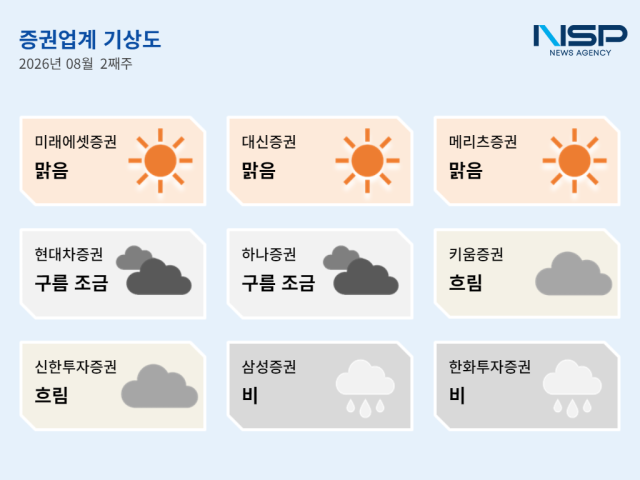 증권업계 기상도
2026년 08월 2째주

NSP
NEWS AGENCY

미래에셋증권
맑음

대신증권
맑음

메리츠증권
맑음

현대차증권
구름 조금

하나증권
구름 조금

키움증권
흐림

신한투자증권
흐림

삼성증권
비

한화투자증권
비